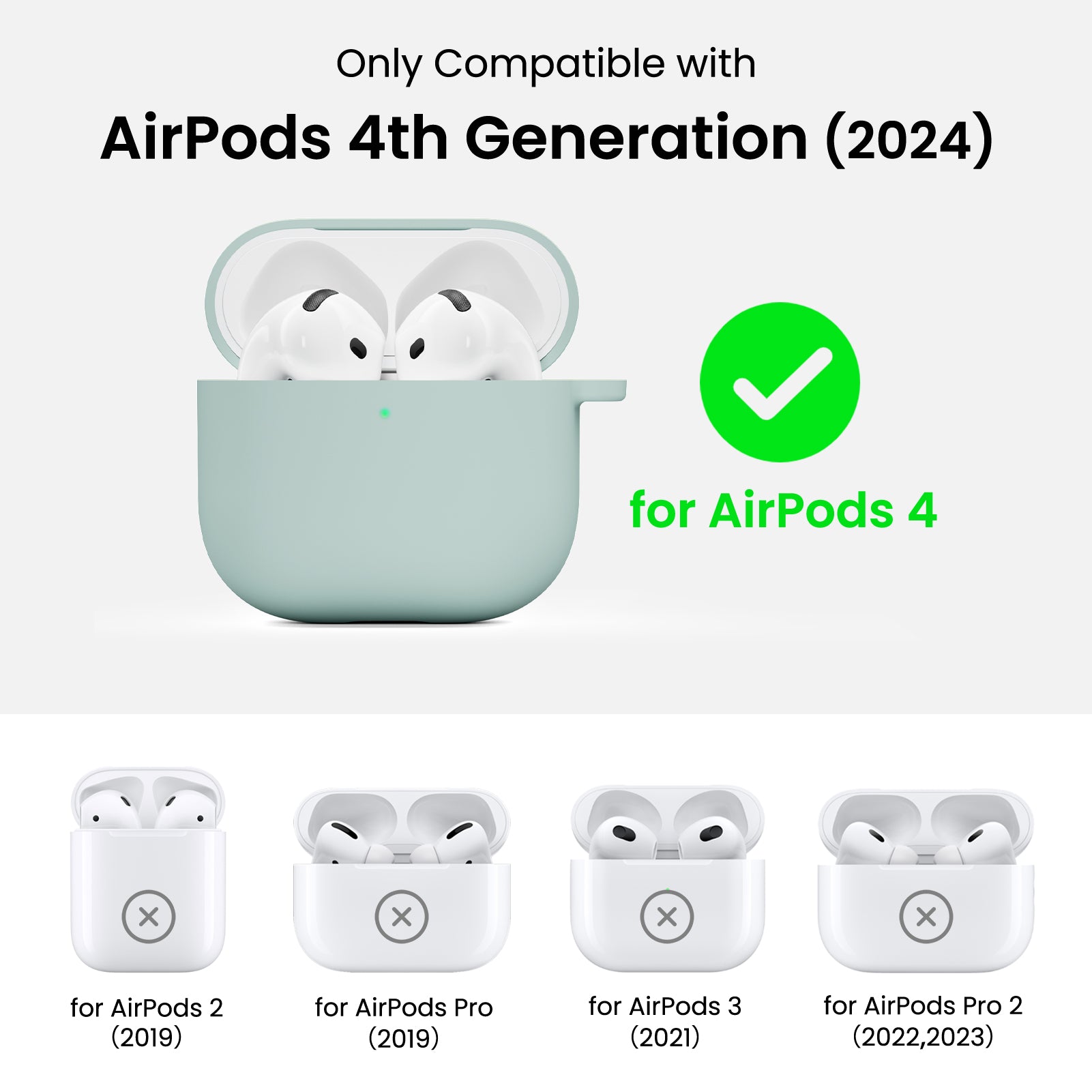 Only Compatible with

AirPods 4th Generation (2024)

for AirPods 4

for AirPods 2
(2019)

for AirPods Pro
(2019)

for AirPods 3
(2021)

for AirPods Pro 2
(2022,2023)